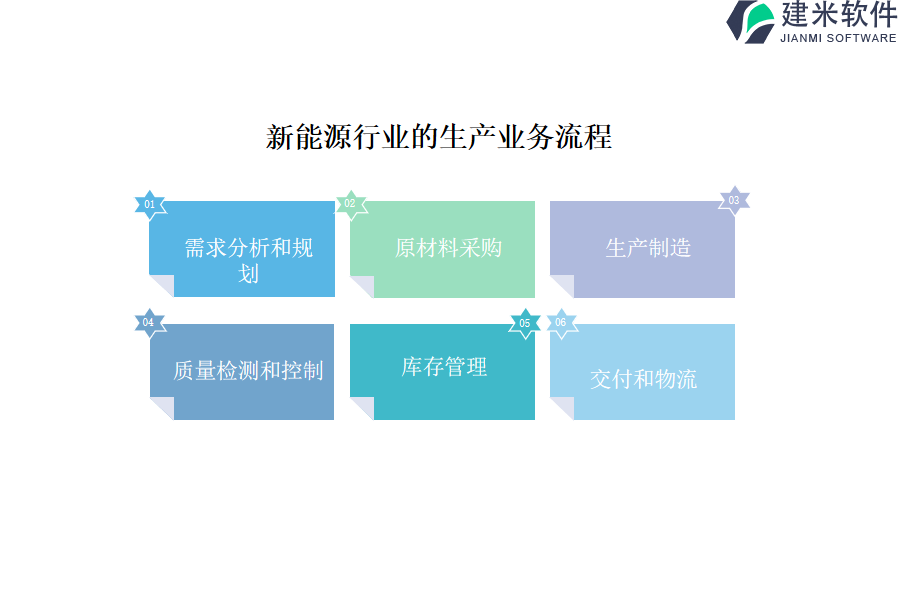 建米软件
JIANMI SOFTWARE

新能源行业的生产业务流程

01
需求分析和规划

02
原材料采购

03
生产制造

04
质量检测和控制

05
库存管理

06
交付和物流